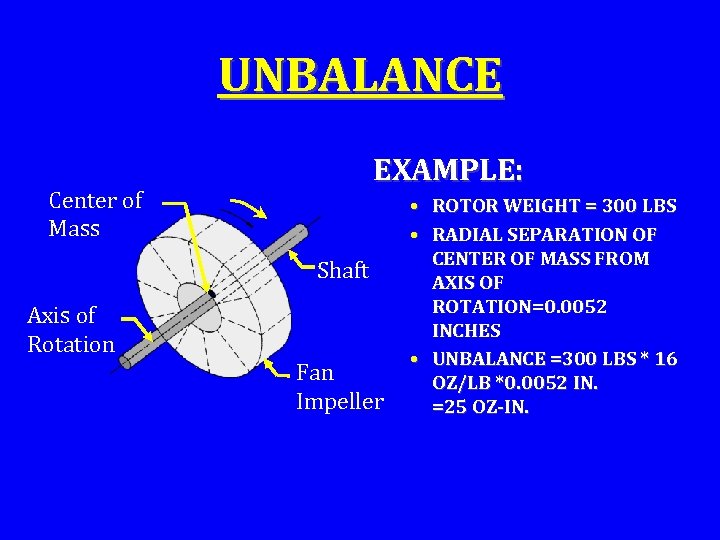 UNBALANCE

Center of Mass

Shaft

Axis of Rotation

Fan Impeller

EXAMPLE:

• ROTOR WEIGHT = 300 LBS
• RADIAL SEPARATION OF CENTER OF MASS FROM AXIS OF ROTATION=0.0052 INCHES
• UNBALANCE =300 LBS * 16 OZ/LB *0.0052 IN. =25 OZ-IN.